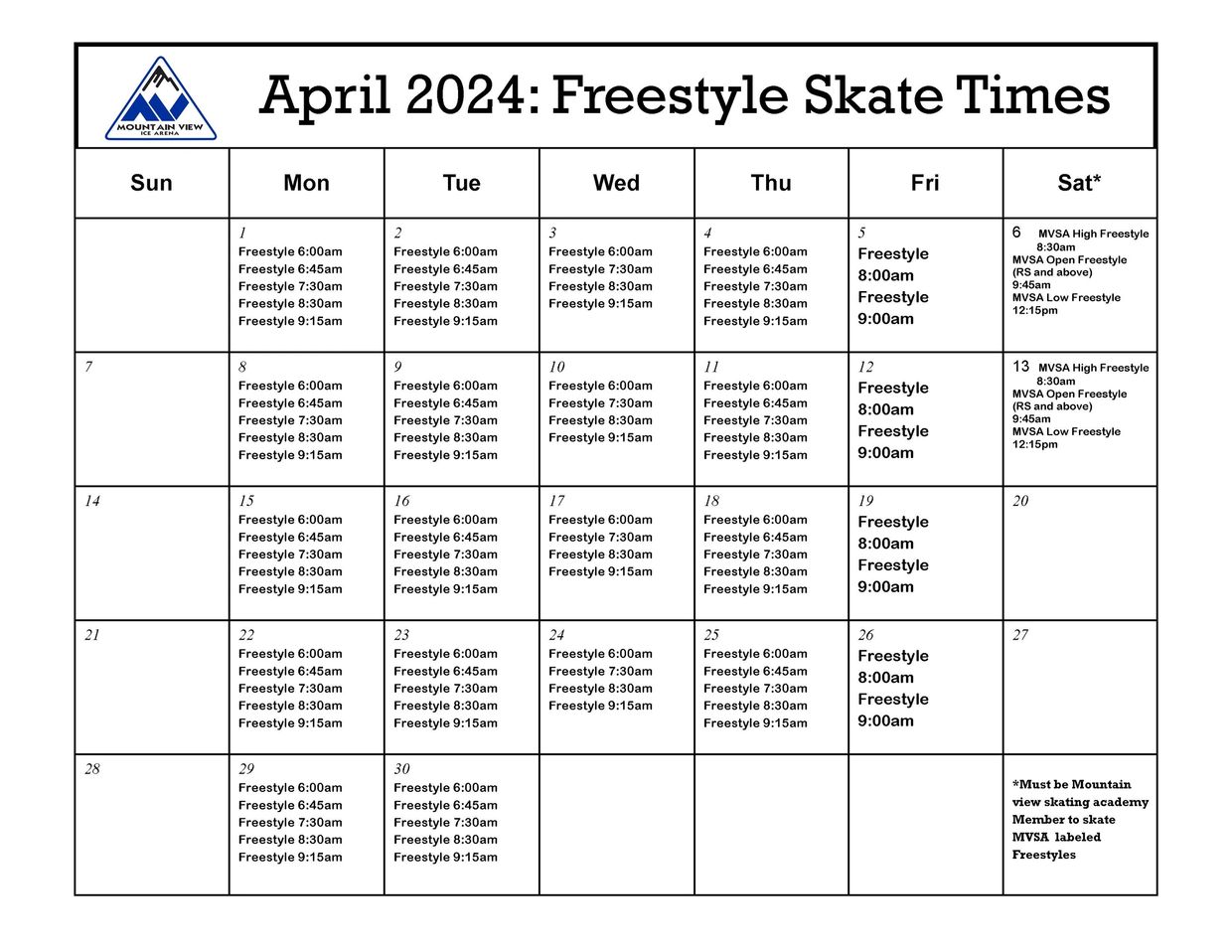 MOUNTAIN VIEW ICE ARENA

April 2024: Freestyle Skate Times

| Sun | Mon | Tue | Wed | Thu | Fri | Sat* |
|---|---|---|---|---|---|---|
| | 1 Freestyle 6:00am Freestyle 6:45am Freestyle 7:30am Freestyle 8:30am Freestyle 9:15am | 2 Freestyle 6:00am Freestyle 6:45am Freestyle 7:30am Freestyle 8:30am Freestyle 9:15am | 3 Freestyle 6:00am Freestyle 7:30am Freestyle 8:30am Freestyle 9:15am | 4 Freestyle 6:00am Freestyle 6:45am Freestyle 7:30am Freestyle 8:30am Freestyle 9:15am | 5 Freestyle 8:00am Freestyle 9:00am | 6 MVSA High Freestyle 8:30am MVSA Open Freestyle (RS and above) 9:45am MVSA Low Freestyle 12:15pm |
| 7 | 8 Freestyle 6:00am Freestyle 6:45am Freestyle 7:30am Freestyle 8:30am Freestyle 9:15am | 9 Freestyle 6:00am Freestyle 6:45am Freestyle 7:30am Freestyle 8:30am Freestyle 9:15am | 10 Freestyle 6:00am Freestyle 7:30am Freestyle 8:30am Freestyle 9:15am | 11 Freestyle 6:00am Freestyle 6:45am Freestyle 7:30am Freestyle 8:30am Freestyle 9:15am | 12 Freestyle 8:00am Freestyle 9:00am | 13 MVSA High Freestyle 8:30am MVSA Open Freestyle (RS and above) 9:45am MVSA Low Freestyle 12:15pm |
| 14 | 15 Freestyle 6:00am Freestyle 6:45am Freestyle 7:30am Freestyle 8:30am Freestyle 9:15am | 16 Freestyle 6:00am Freestyle 6:45am Freestyle 7:30am Freestyle 8:30am Freestyle 9:15am | 17 Freestyle 6:00am Freestyle 7:30am Freestyle 8:30am Freestyle 9:15am | 18 Freestyle 6:00am Freestyle 6:45am Freestyle 7:30am Freestyle 8:30am Freestyle 9:15am | 19 Freestyle 8:00am Freestyle 9:00am | 20 |
| 21 | 22 Freestyle 6:00am Freestyle 6:45am Freestyle 7:30am Freestyle 8:30am Freestyle 9:15am | 23 Freestyle 6:00am Freestyle 6:45am Freestyle 7:30am Freestyle 8:30am Freestyle 9:15am | 24 Freestyle 6:00am Freestyle 7:30am Freestyle 8:30am Freestyle 9:15am | 25 Freestyle 6:00am Freestyle 6:45am Freestyle 7:30am Freestyle 8:30am Freestyle 9:15am | 26 Freestyle 8:00am Freestyle 9:00am | 27 |
| 28 | 29 Freestyle 6:00am Freestyle 6:45am Freestyle 7:30am Freestyle 8:30am Freestyle 9:15am | 30 Freestyle 6:00am Freestyle 6:45am Freestyle 7:30am Freestyle 8:30am Freestyle 9:15am | | | | *Must be Mountain view skating academy Member to skate MVSA labeled Freestyles |